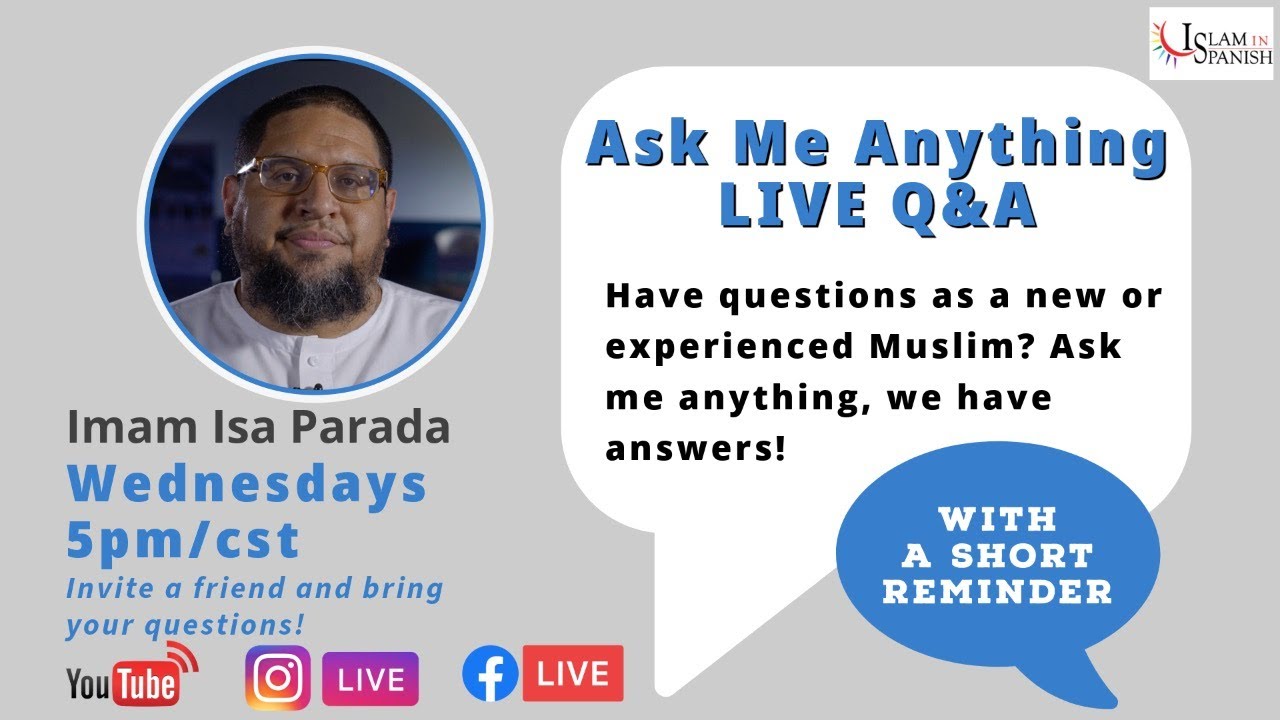 ISLAM IN SPANISH

Ask Me Anything LIVE Q&A

Have questions as a new or experienced Muslim? Ask me anything, we have answers!

WITH A SHORT REMINDER

Imam Isa Parada
Wednesdays 5pm/cst
Invite a friend and bring your questions!

YouTube LIVE LIVE